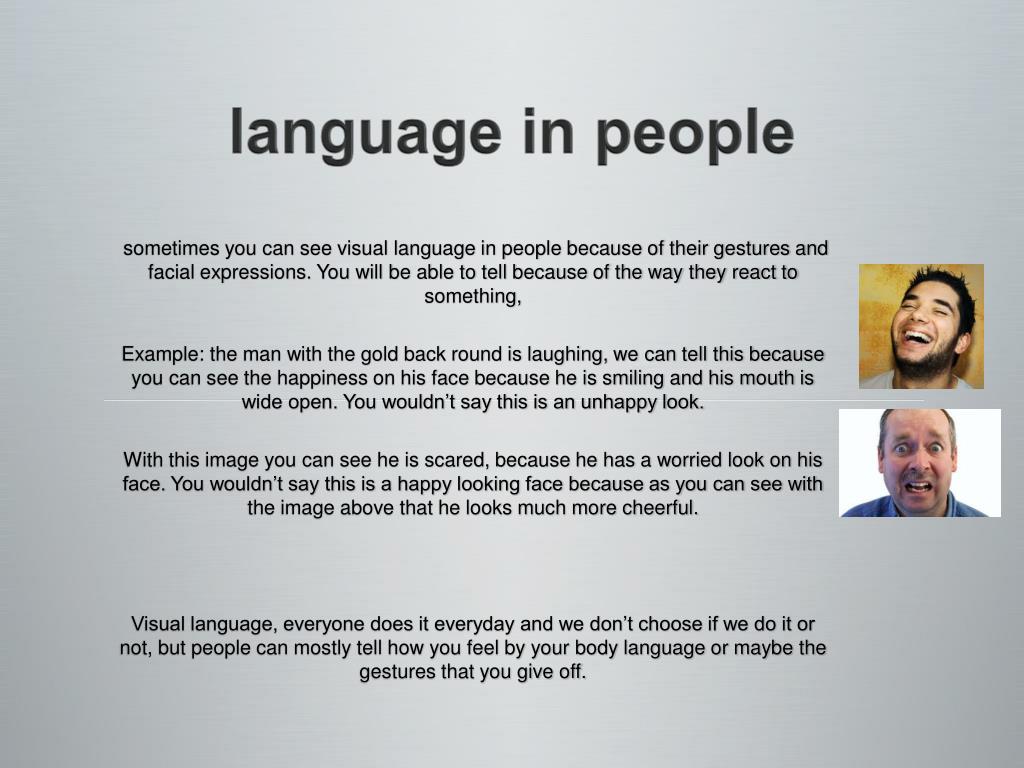 language in people

sometimes you can see visual language in people because of their gestures and facial expressions. You will be able to tell because of the way they react to something,

Example: the man with the gold back round is laughing, we can tell this because you can see the happiness on his face because he is smiling and his mouth is wide open. You wouldn't say this is an unhappy look.

With this image you can see he is scared, because he has a worried look on his face. You wouldn't say this is a happy looking face because as you can see with the image above that he looks much more cheerful.

Visual language, everyone does it everyday and we don't choose if we do it or not, but people can mostly tell how you feel by your body language or maybe the gestures that you give off.